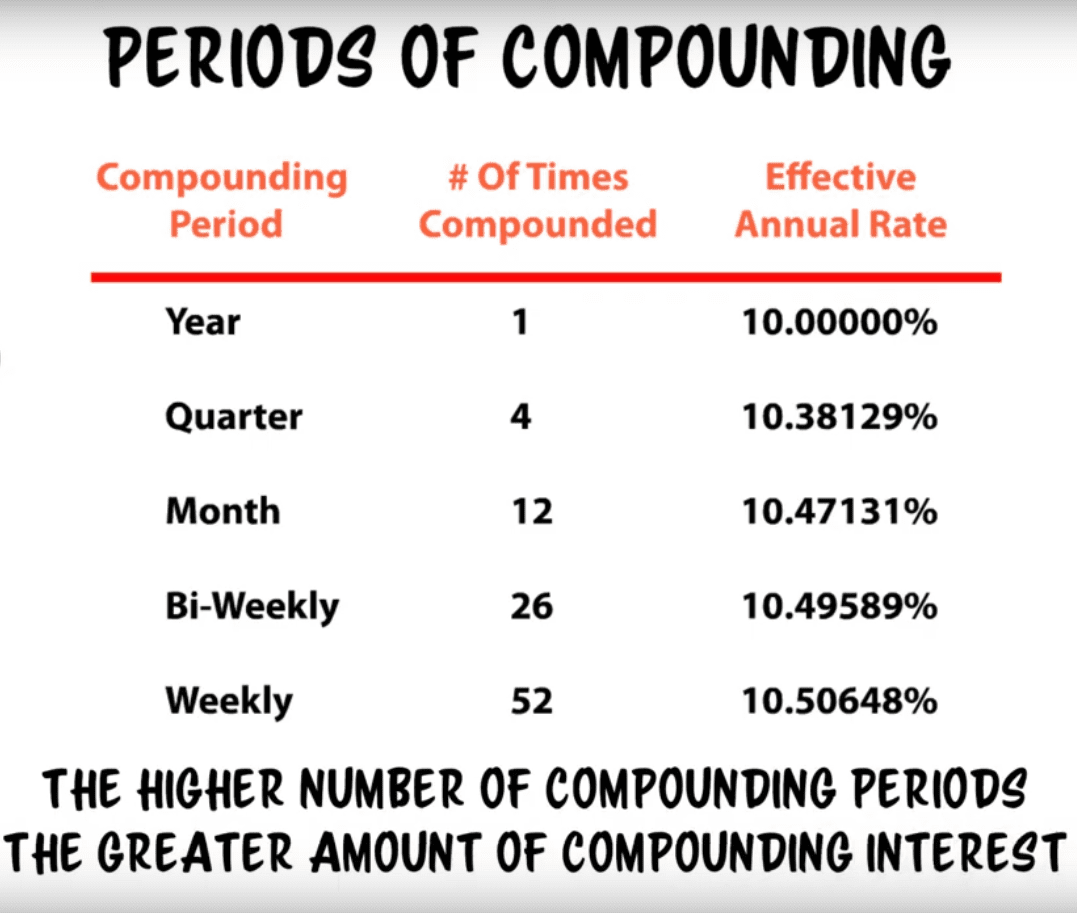 PERIODS OF COMPOUNDING

| Compounding Period | # Of Times Compounded | Effective Annual Rate |
|---|---|---|
| Year | 1 | 10.00000% |
| Quarter | 4 | 10.38129% |
| Month | 12 | 10.47131% |
| Bi-Weekly | 26 | 10.49589% |
| Weekly | 52 | 10.50648% |

THE HIGHER NUMBER OF COMPOUNDING PERIODS THE GREATER AMOUNT OF COMPOUNDING INTEREST